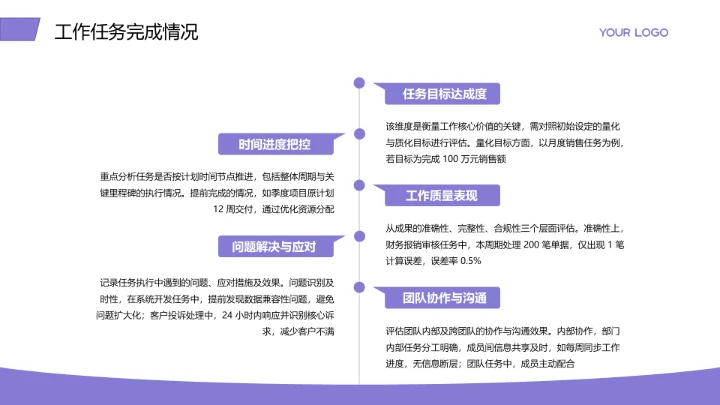 工作任务完成情况

YOUR LOGO

任务目标达成度

该维度是衡量工作核心价值的关键，需对照初始设定的量化与质化目标进行评估。量化目标方面，以月度销售任务为例，若目标为完成 100 万元销售额

时间进度把控

重点分析任务是否按计划时间节点推进，包括整体周期与关键里程碑的执行情况。提前完成的情况，如季度项目原计划 12 周交付，通过优化资源分配

工作质量表现

从成果的准确性、完整性、合规性三个层面评估。准确性上，财务报销审核任务中，本周期处理 200 笔单据，仅出现 1 笔计算误差，误差率 0.5%

问题解决与应对

记录任务执行中遇到的问题、应对措施及效果。问题识别及时性，在系统开发任务中，提前发现数据兼容性问题，避免问题扩大化；客户投诉处理中，24 小时内响应并识别核心诉求，减少客户不满

团队协作与沟通

评估团队内部及跨团队的协作与沟通效果。内部协作，部门内部任务分工明确，成员间信息共享及时，如每周同步工作进度，无信息断层；团队任务中，成员主动配合